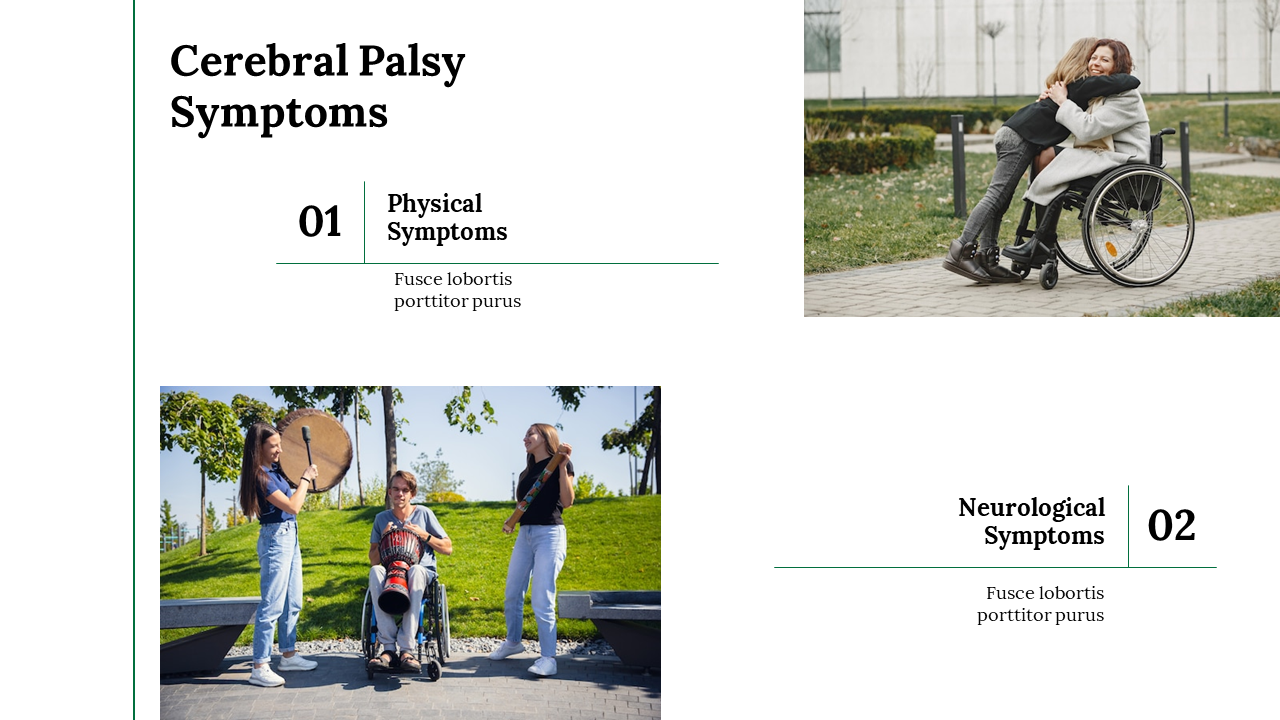 Cerebral Palsy Symptoms

01

Physical Symptoms

Fusce lobortis porttitor purus

Neurological Symptoms

02

Fusce lobortis porttitor purus